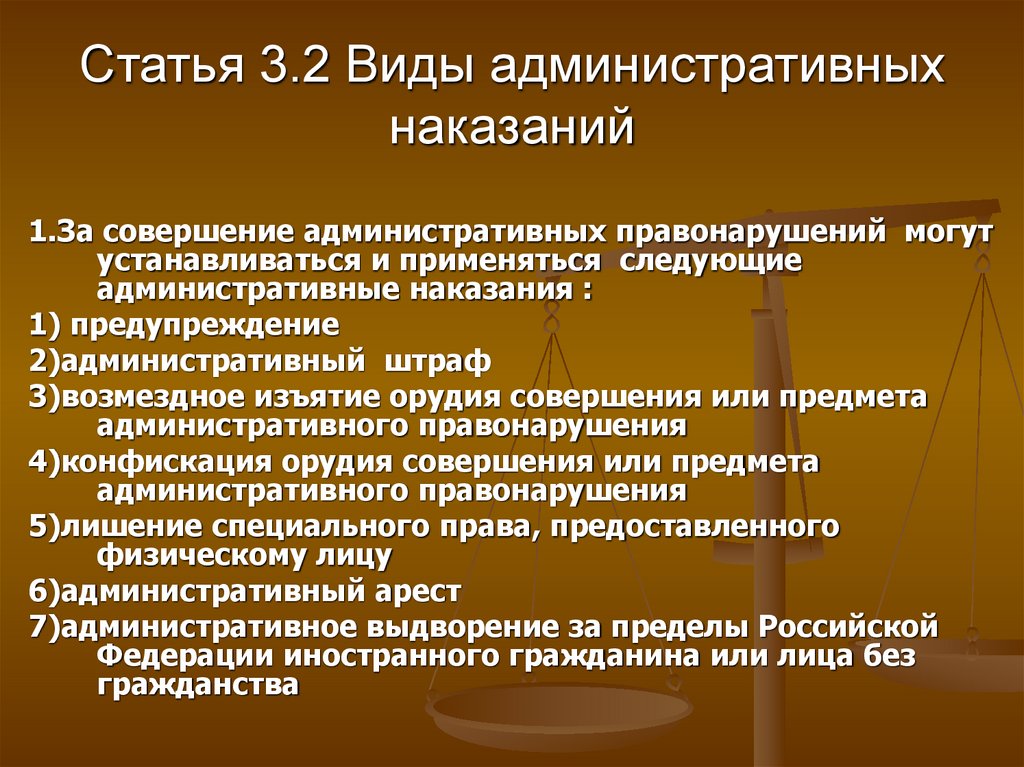 Статья 3.2 Виды административных наказаний

1.За совершение административных правонарушений могут устанавливаться и применяться следующие административные наказания :

1) предупреждение

2)административный штраф

3)возмездное изъятие орудия совершения или предмета административного правонарушения

4)конфискация орудия совершения или предмета административного правонарушения

5)лишение специального права, предоставленного физическому лицу

6)административный арест

7)административное выдворение за пределы Российской Федерации иностранного гражданина или лица без гражданства